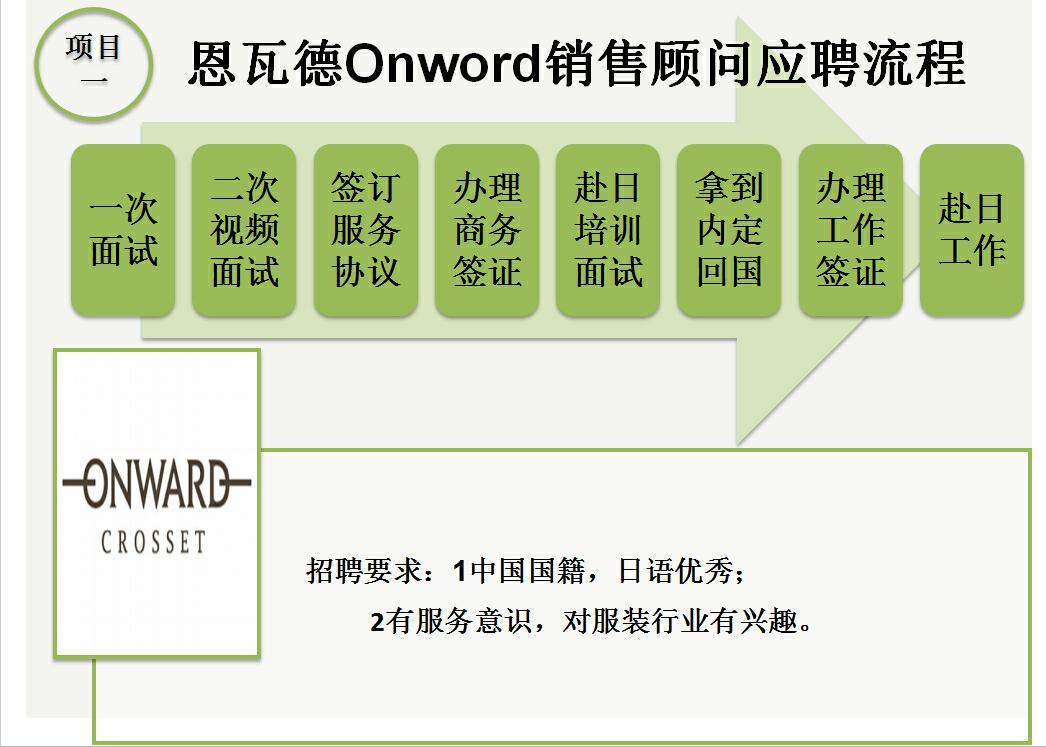 项目一

恩瓦德Onword销售顾问应聘流程

一次面试

二次视频面试

签订服务协议

办理商务签证

赴日培训面试

拿到内定回国

办理工作签证

赴日工作

ONWARD
CROSSET

招聘要求：1中国国籍，日语优秀；
2有服务意识，对服装行业有兴趣。